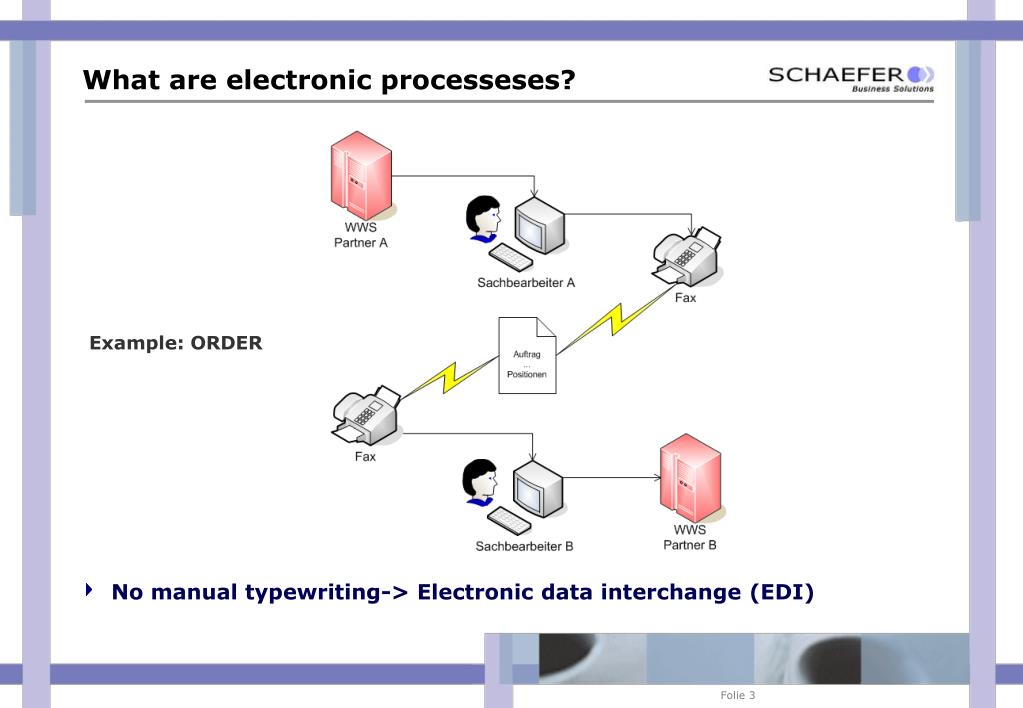 What are electronic processeses?

SCHAEFER
Business Solutions

WWS
Partner A

Sachbearbeiter A

Fax

Example: ORDER

Auftrag
...
Positionen

Fax

Sachbearbeiter B

WWS
Partner B

No manual typewriting-> Electronic data interchange (EDI)

Folie 3